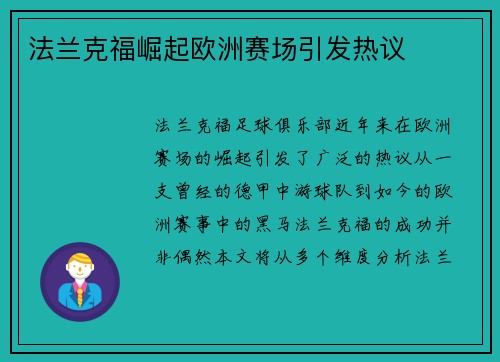 法兰克福崛起欧洲赛场引发热议

法兰克福足球俱乐部近年来在欧洲赛场的崛起引发了广泛的热议从一支曾经的德甲中游球队到如今的欧洲赛事中的黑马法兰克福的成功并非偶然本文将从多个维度分析法兰